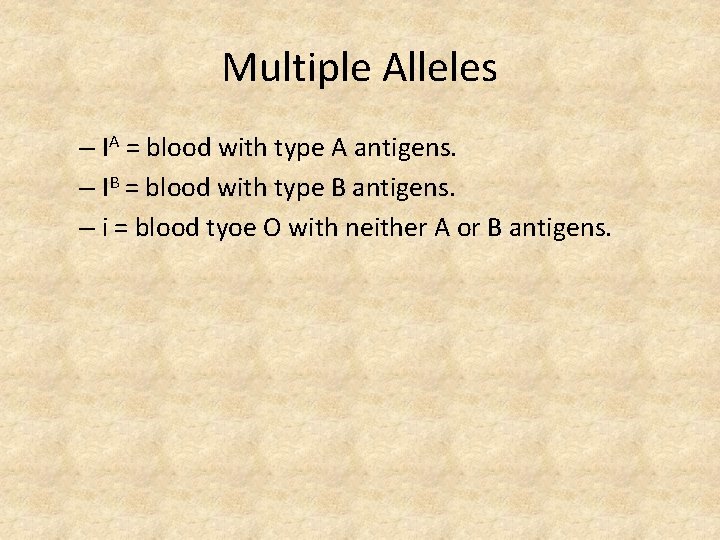 Multiple Alleles

– $I^A$ = blood with type A antigens.
– $I^B$ = blood with type B antigens.
– i = blood tyoe O with neither A or B antigens.